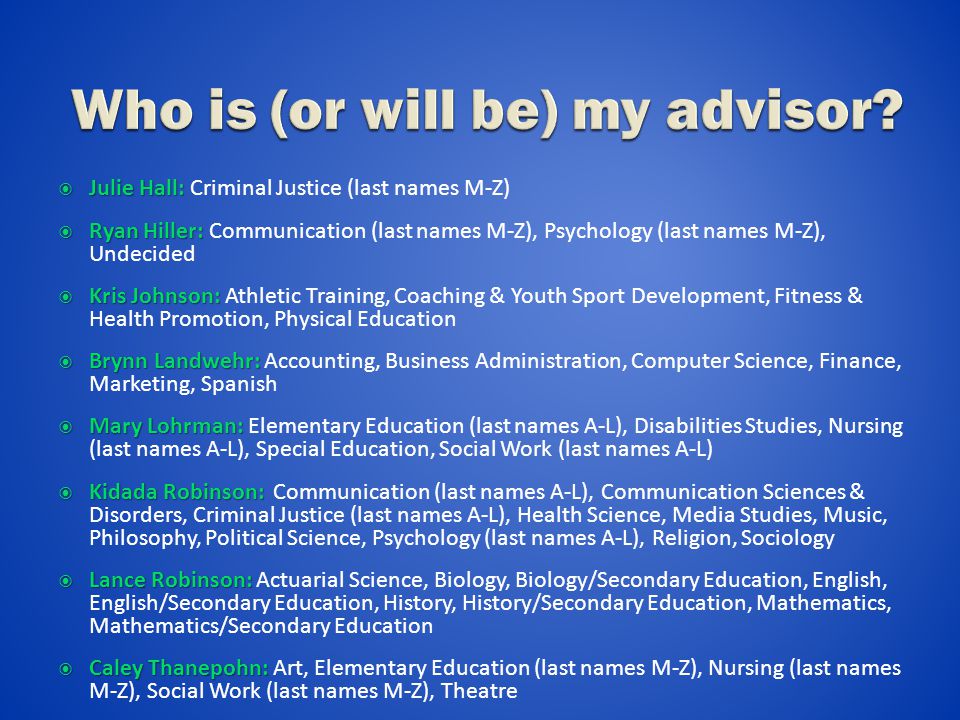 Who is (or will be) my advisor?

Julie Hall: Criminal Justice (last names M-Z)

Ryan Hiller: Communication (last names M-Z), Psychology (last names M-Z), Undecided

Kris Johnson: Athletic Training, Coaching & Youth Sport Development, Fitness & Health Promotion, Physical Education

Brynn Landwehr: Accounting, Business Administration, Computer Science, Finance, Marketing, Spanish

Mary Lohrman: Elementary Education (last names A-L), Disabilities Studies, Nursing (last names A-L), Special Education, Social Work (last names A-L)

Kidada Robinson: Communication (last names A-L), Communication Sciences & Disorders, Criminal Justice (last names A-L), Health Science, Media Studies, Music, Philosophy, Political Science, Psychology (last names A-L), Religion, Sociology

Lance Robinson: Actuarial Science, Biology, Biology/Secondary Education, English, English/Secondary Education, History, History/Secondary Education, Mathematics, Mathematics/Secondary Education

Caley Thanepohn: Art, Elementary Education (last names M-Z), Nursing (last names M-Z), Social Work (last names M-Z), Theatre